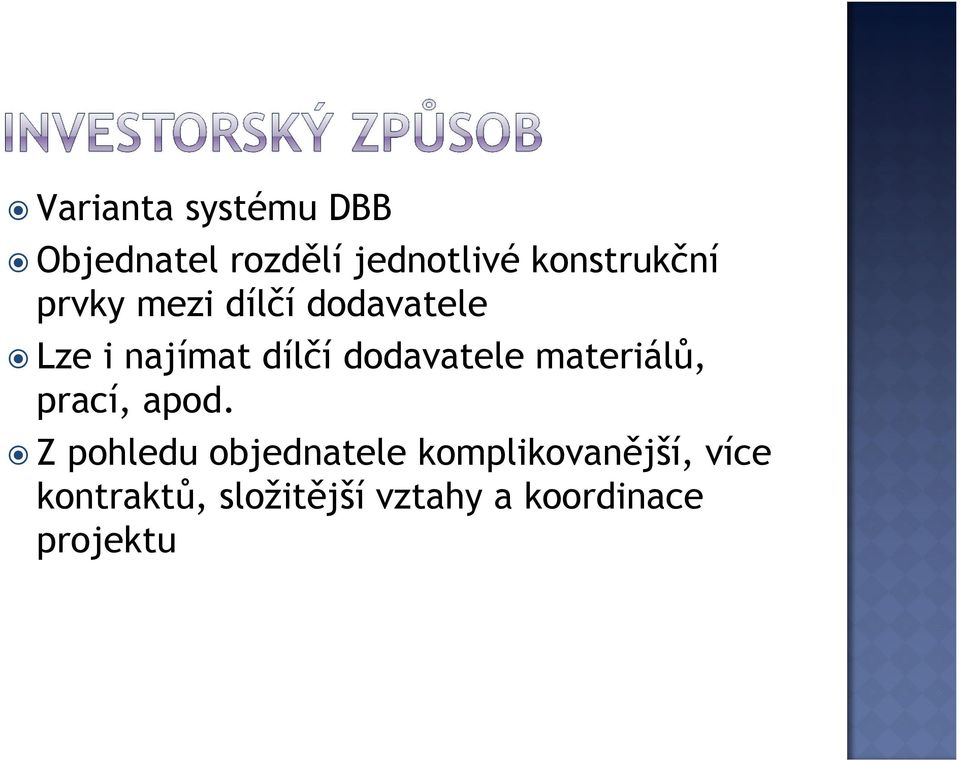 INVESTORSKÝ ZPŮSOB

Varianta systému DBB

Objednatel rozdělí jednotlivé konstrukční prvky mezi dílčí dodavatele

Lze i najímat dílčí dodavatele materiálů, prací, apod.

Z pohledu objednatele komplikovanější, více kontraktů, složitější vztahy a koordinace projektu